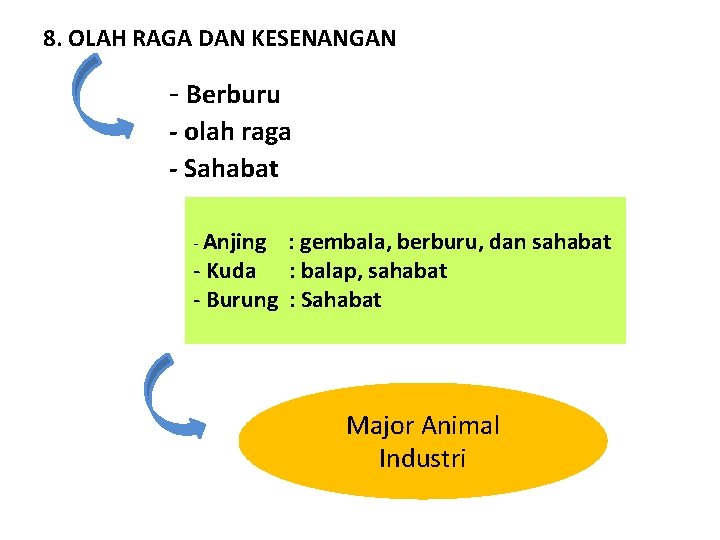 8. OLAH RAGA DAN KESENANGAN

- Berburu
- olah raga
- Sahabat

- Anjing : gembala, berburu, dan sahabat
- Kuda : balap, sahabat
- Burung : Sahabat

Major Animal Industri